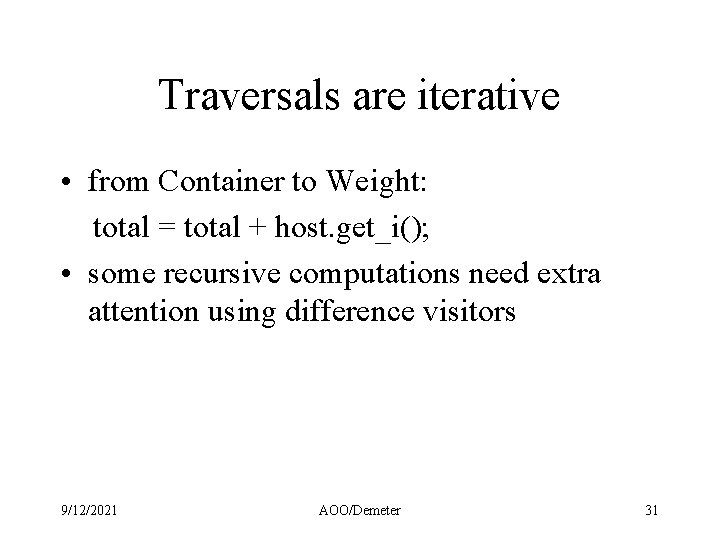 Traversals are iterative

• from Container to Weight:
total = total + host.get_i();

• some recursive computations need extra attention using difference visitors

9/12/2021

AOO/Demeter

31